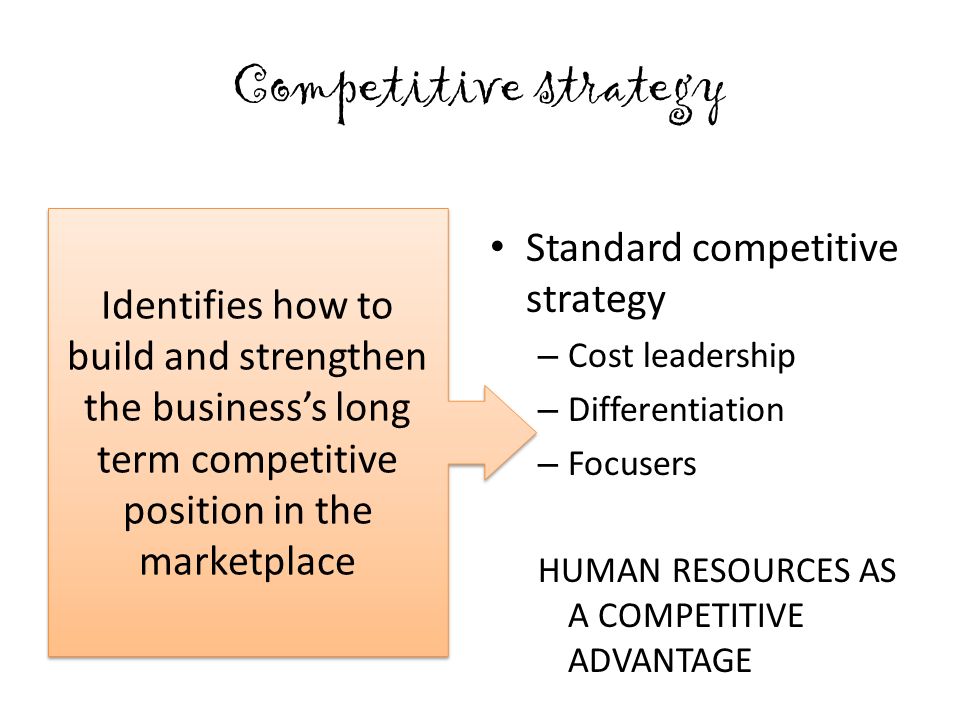 Competitive strategy

Identifies how to build and strengthen the business's long term competitive position in the marketplace

• Standard competitive strategy
– Cost leadership
– Differentiation
– Focusers

HUMAN RESOURCES AS A COMPETITIVE ADVANTAGE